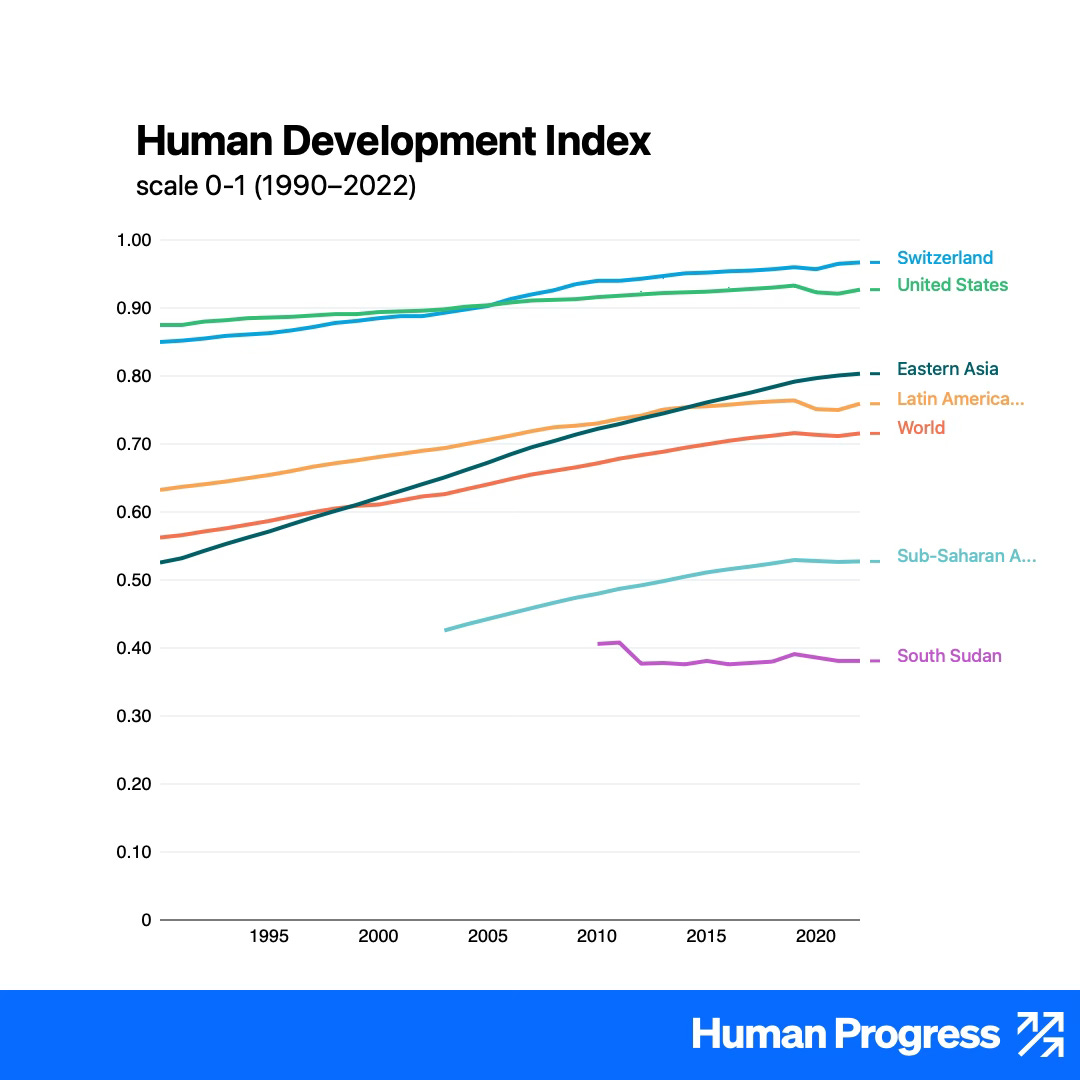 Human Development Index
scale 0-1 (1990–2022)

1.00
0.90
0.80
0.70
0.60
0.50
0.40
0.30
0.20
0.10
0

1995
2000
2005
2010
2015
2020

Switzerland
United States
Eastern Asia
Latin America...
World
Sub-Saharan A...
South Sudan

Human Progress